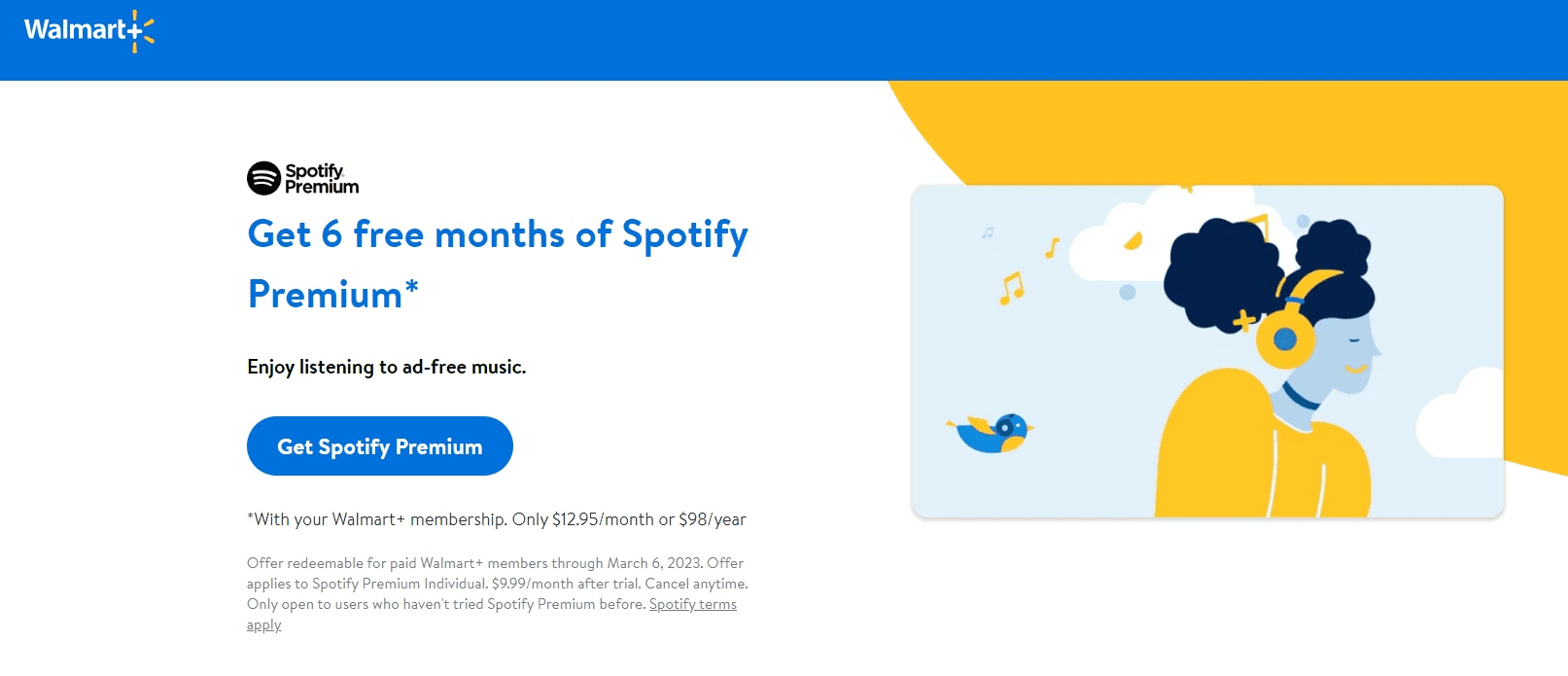 Walmart+

Spotify Premium

Get 6 free months of Spotify Premium*

Enjoy listening to ad-free music.

Get Spotify Premium

*With your Walmart+ membership. Only $12.95/month or $98/year

Offer redeemable for paid Walmart+ members through March 6, 2023. Offer applies to Spotify Premium Individual. $9.99/month after trial. Cancel anytime. Only open to users who haven't tried Spotify Premium before. Spotify terms apply